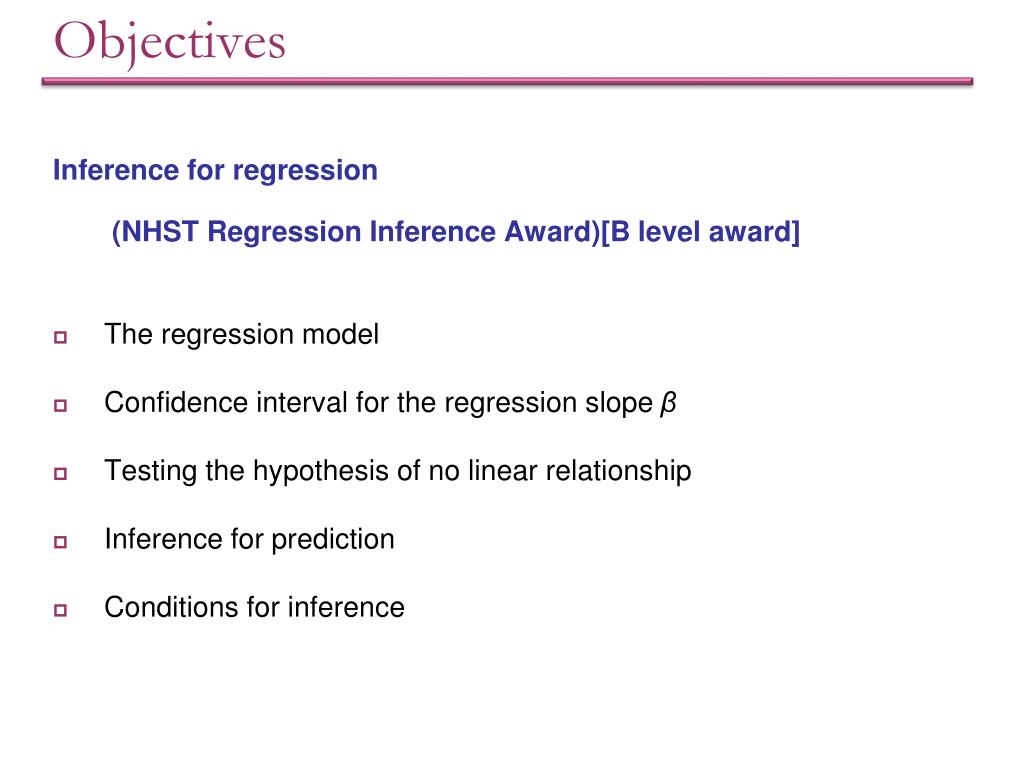 Objectives

Inference for regression

(NHST Regression Inference Award)[B level award]

The regression model

Confidence interval for the regression slope $\beta$

Testing the hypothesis of no linear relationship

Inference for prediction

Conditions for inference